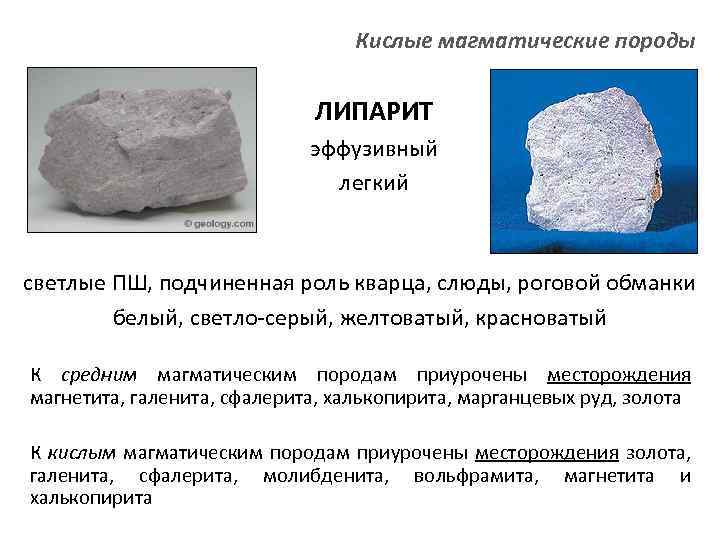 Кислые магматические породы

© geology.com

ЛИПАРИТ
эффузивный
легкий

светлые ПШ, подчиненная роль кварца, слюды, роговой обманки
белый, светло-серый, желтоватый, красноватый

К средним магматическим породам приурочены месторождения магнетита, галенита, сфалерита, халькопирита, марганцевых руд, золота

К кислым магматическим породам приурочены месторождения золота, галенита, сфалерита, молибденита, вольфрамита, магнетита и халькопирита